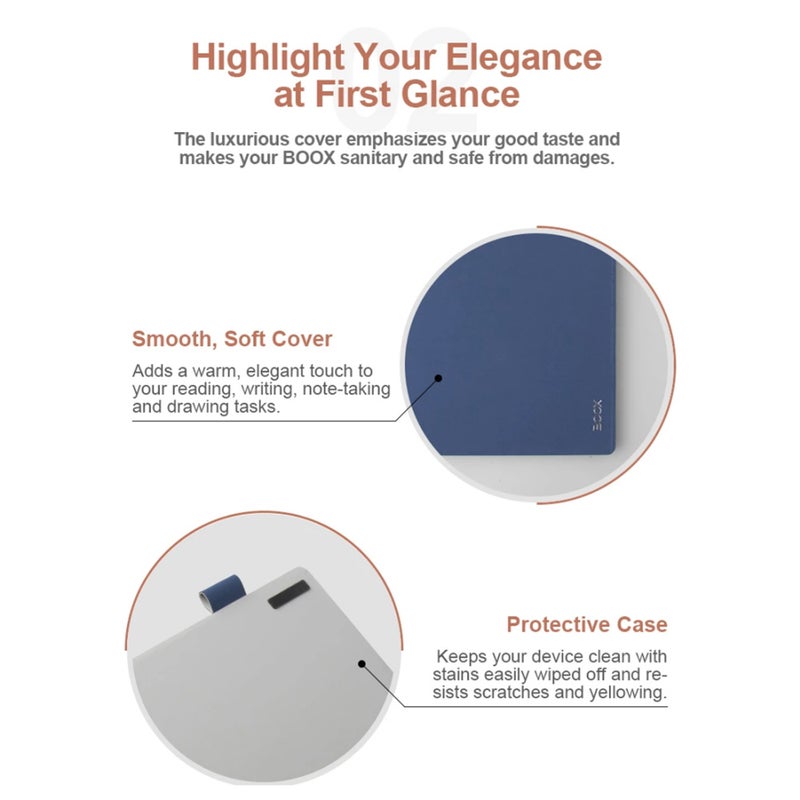 02

Highlight Your Elegance at First Glance

The luxurious cover emphasizes your good taste and makes your BOOX sanitary and safe from damages.

Smooth, Soft Cover

Adds a warm, elegant touch to your reading, writing, note-taking and drawing tasks.

BOOX

Protective Case

Keeps your device clean with stains easily wiped off and resists scratches and yellowing.